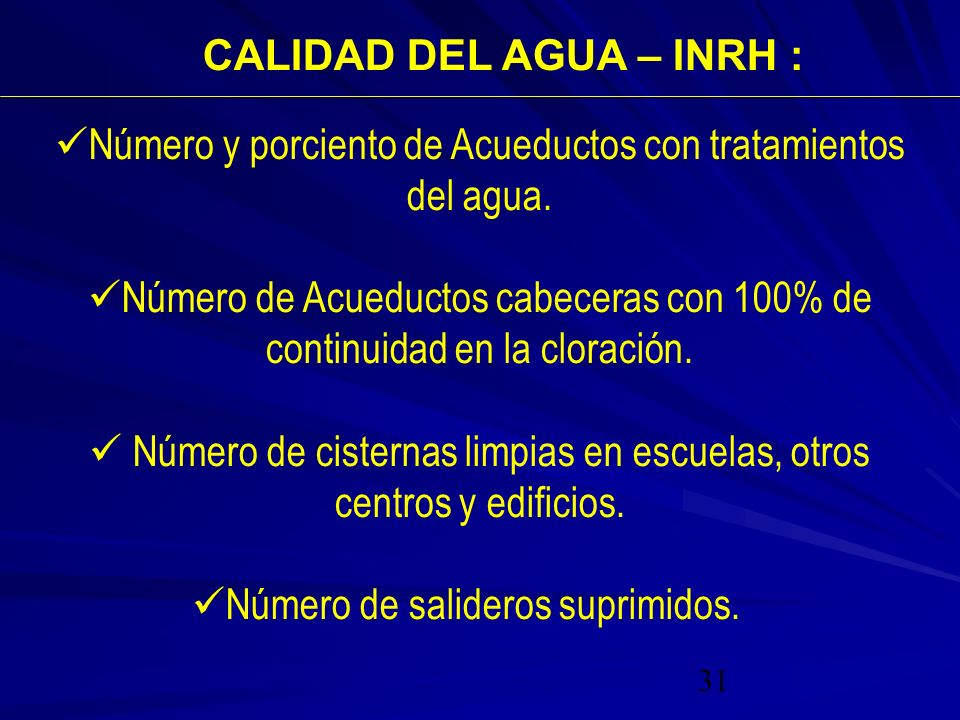 CALIDAD DEL AGUA – INRH :

✓Número y porciento de Acueductos con tratamientos del agua.

✓Número de Acueductos cabeceras con 100% de continuidad en la cloración.

✓ Número de cisternas limpias en escuelas, otros centros y edificios.

✓Número de salideros suprimidos.

31